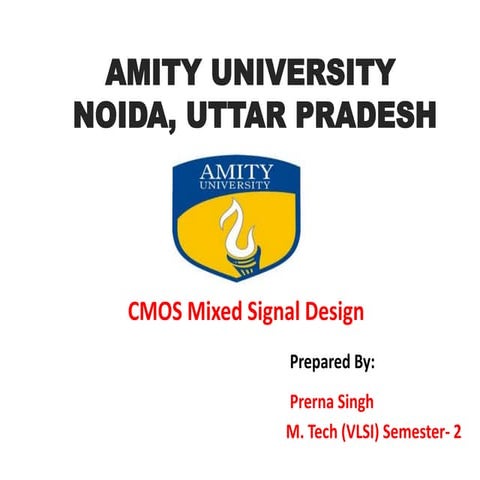 AMITY UNIVERSITY
NOIDA, UTTAR PRADESH

AMITY
UNIVERSITY

CMOS Mixed Signal Design

Prepared By:

Prerna Singh
M. Tech (VLSI) Semester- 2